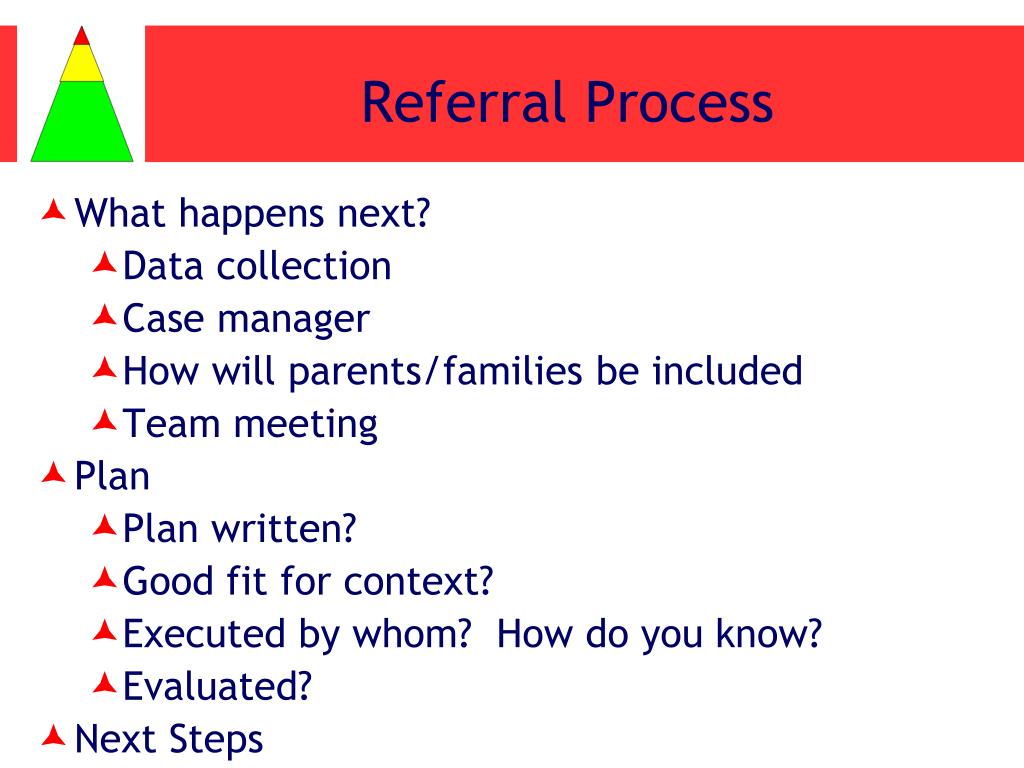 Referral Process

What happens next?
Data collection
Case manager
How will parents/families be included
Team meeting
Plan
Plan written?
Good fit for context?
Executed by whom? How do you know?
Evaluated?
Next Steps